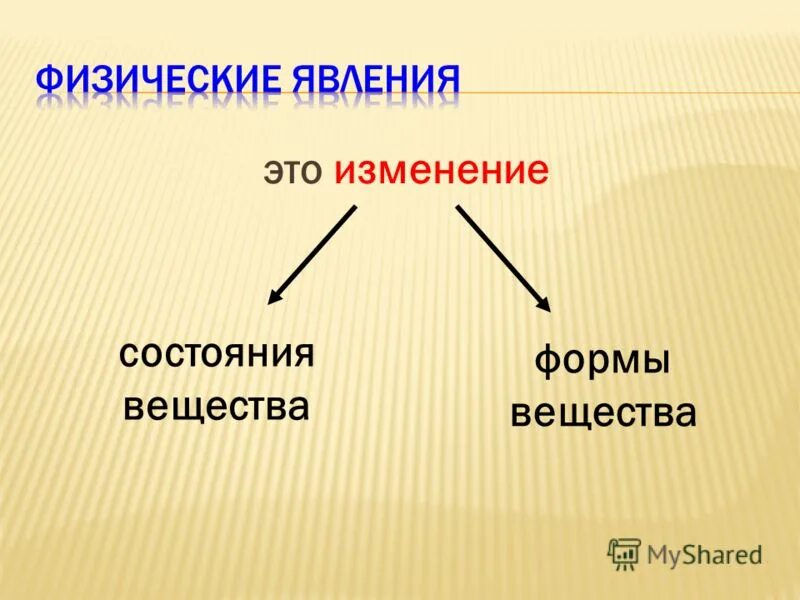 ФИЗИЧЕСКИЕ ЯВЛЕНИЯ

это изменение

состояния вещества

формы вещества

MyShared